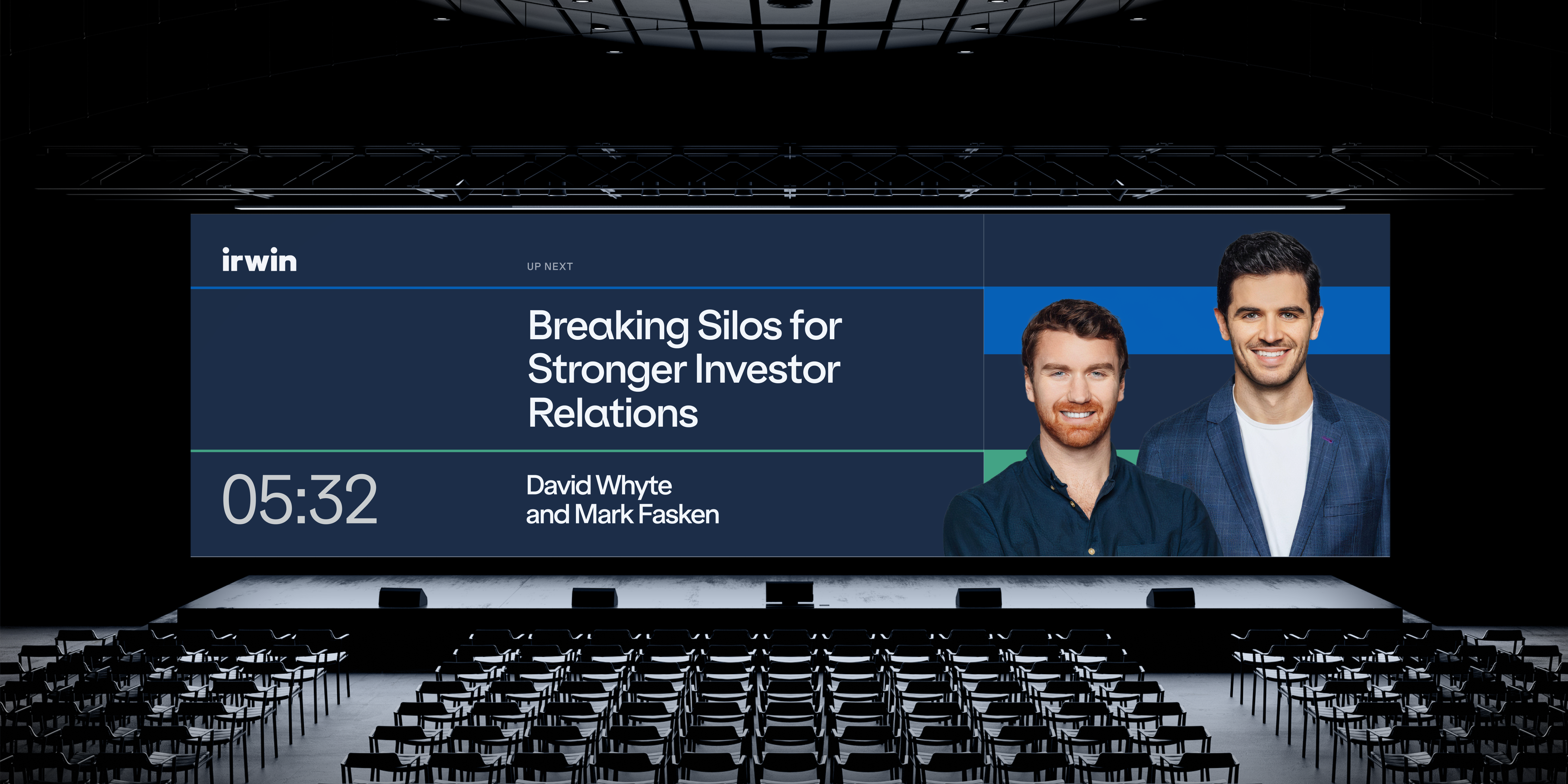 irwin

UP NEXT

Breaking Silos for Stronger Investor Relations

05:32

David Whyte and Mark Fasken